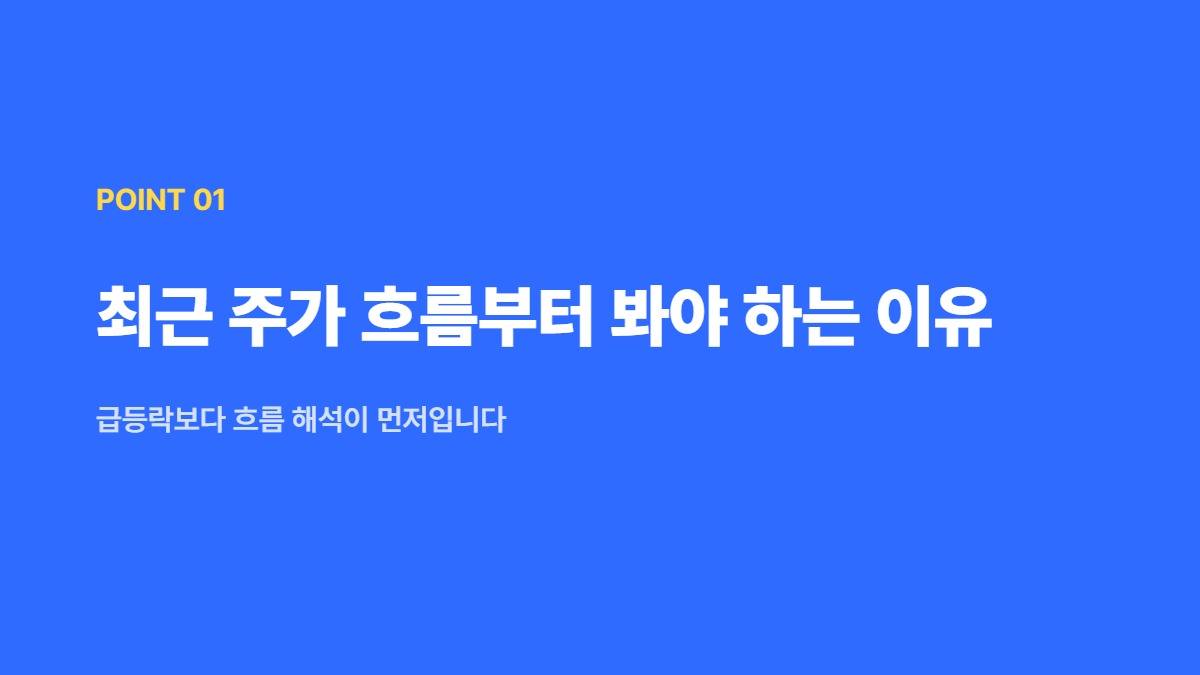 POINT 01

최근 주가 흐름부터 봐야 하는 이유

급등락보다 흐름 해석이 먼저입니다